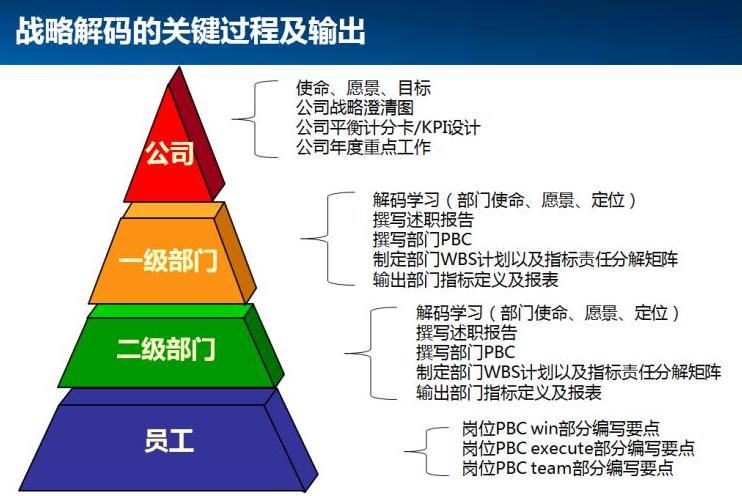 战略解码的关键过程及输出

公司

使命、愿景、目标
公司战略澄清图
公司平衡计分卡/KPI设计
公司年度重点工作

一级部门

解码学习（部门使命、愿景、定位）
撰写述职报告
撰写部门PBC
制定部门WBS计划以及指标责任分解矩阵
输出部门指标定义及报表

二级部门

解码学习（部门使命、愿景、定位）
撰写述职报告
撰写部门PBC
制定部门WBS计划以及指标责任分解矩阵
输出部门指标定义及报表

员工

岗位PBC win部分编写要点
岗位PBC execute部分编写要点
岗位PBC team部分编写要点